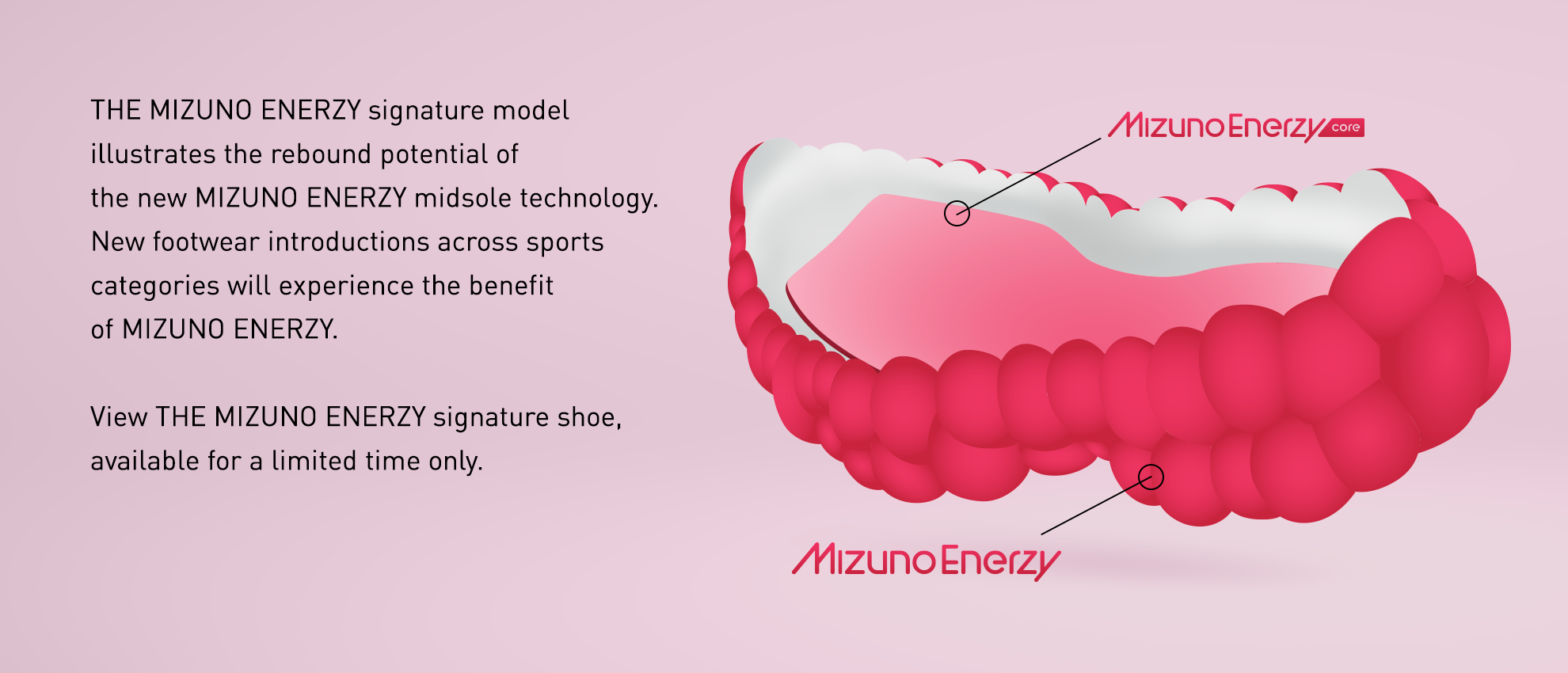 THE MIZUNO ENERZY signature model illustrates the rebound potential of the new MIZUNO ENERZY midsole technology. New footwear introductions across sports categories will experience the benefit of MIZUNO ENERZY.

View THE MIZUNO ENERZY signature shoe, available for a limited time only.

MizunoEnerzy core

MizunoEnerzy